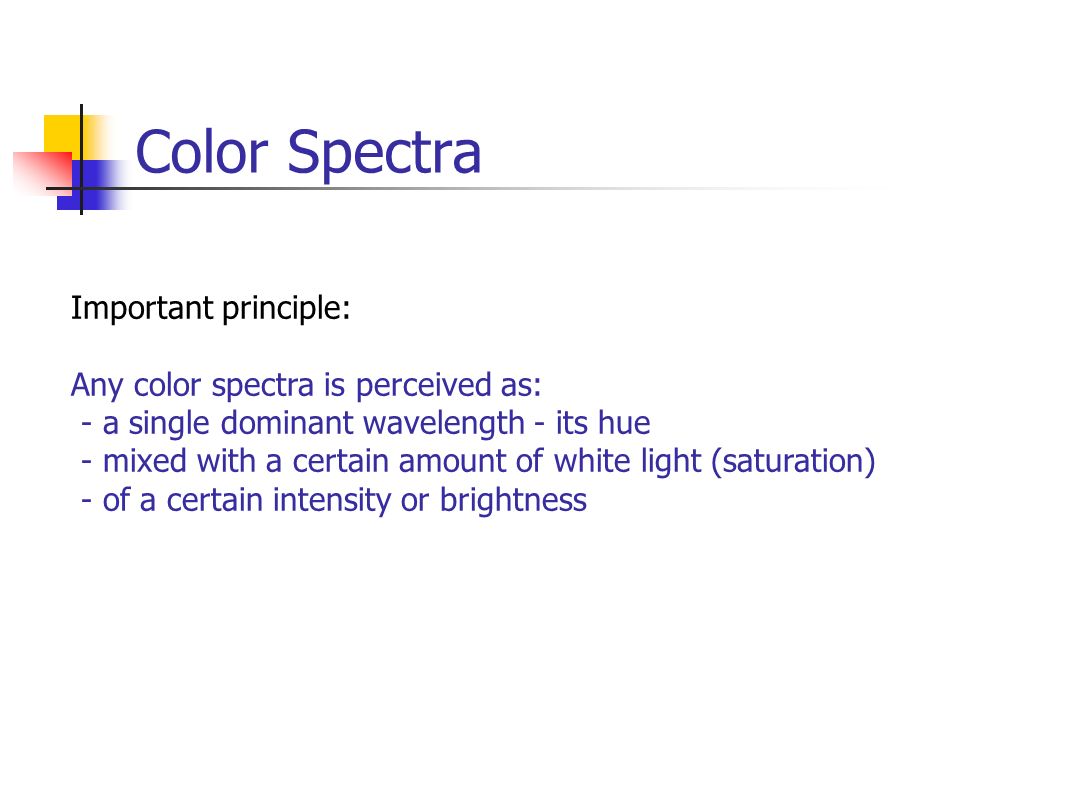 Color Spectra

Important principle:

Any color spectra is perceived as:
- a single dominant wavelength - its hue
- mixed with a certain amount of white light (saturation)
- of a certain intensity or brightness